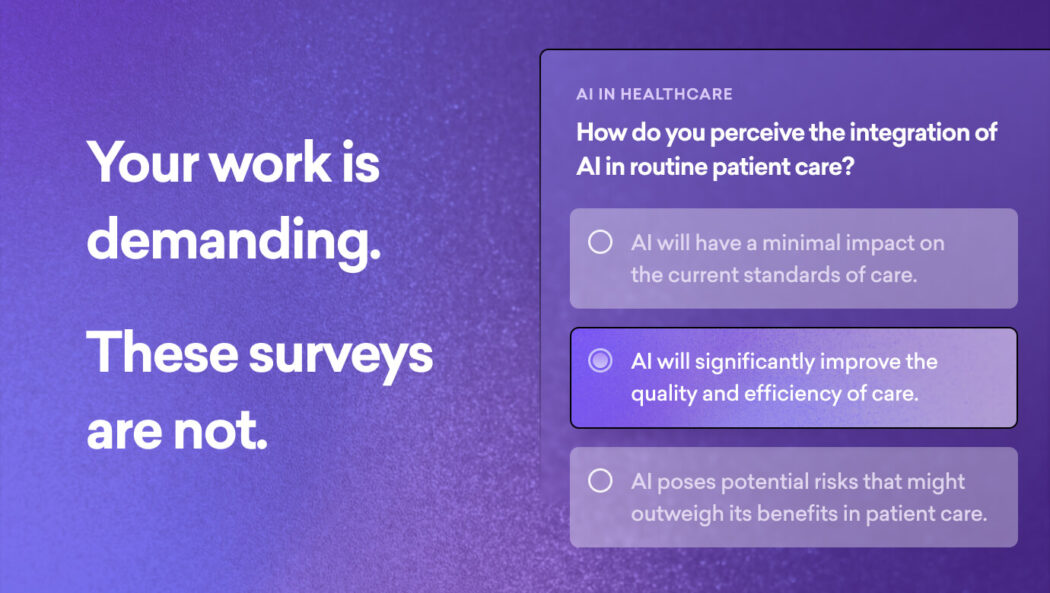 Your work is demanding.

These surveys are not.

AI IN HEALTHCARE

How do you perceive the integration of AI in routine patient care?

AI will have a minimal impact on the current standards of care.

AI will significantly improve the quality and efficiency of care.

AI poses potential risks that might outweigh its benefits in patient care.